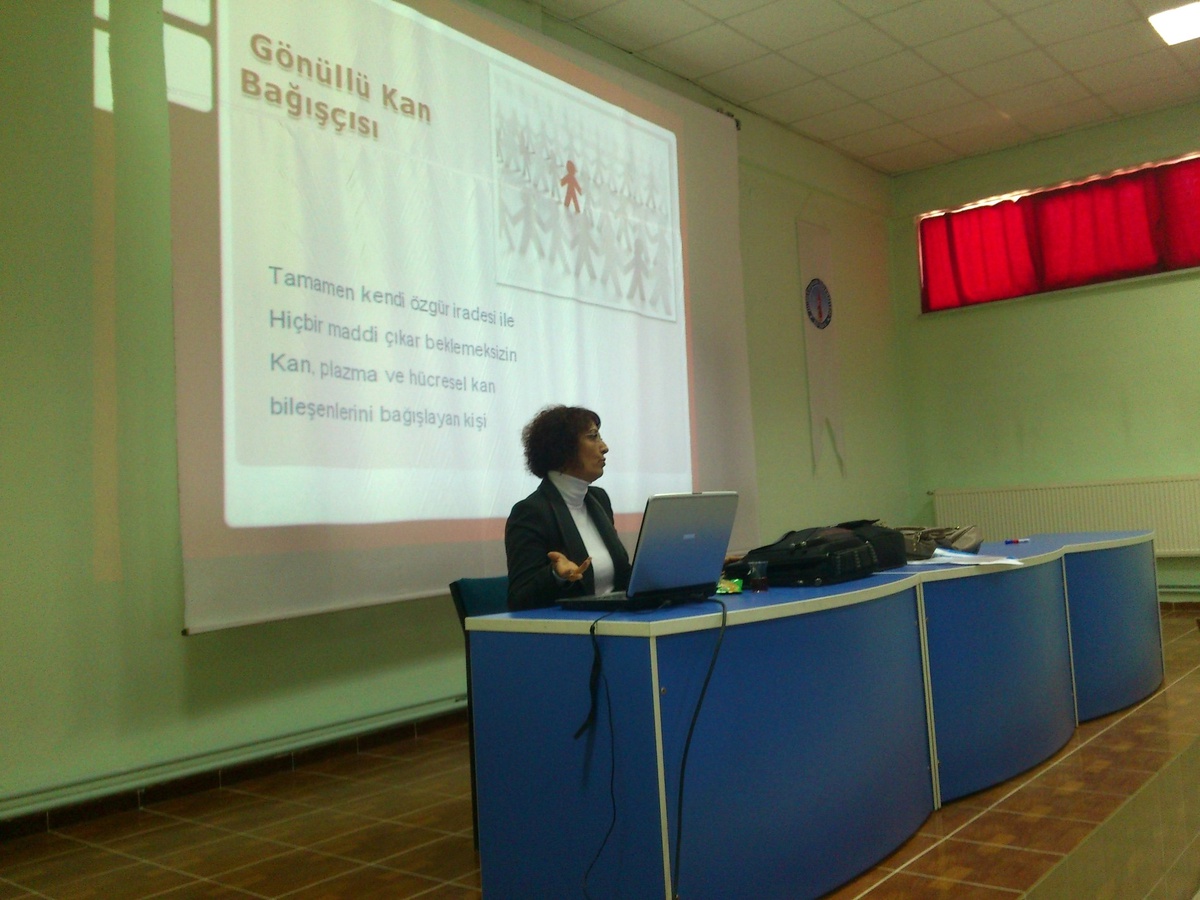 Gönüllü Kan Bağışçısı

Tamamen kendi özgür iradesi ile

Hiçbir maddi çıkar beklemeksizin

Kan, plazma ve hücresel kan bileşenlerini bağışlayan kişi